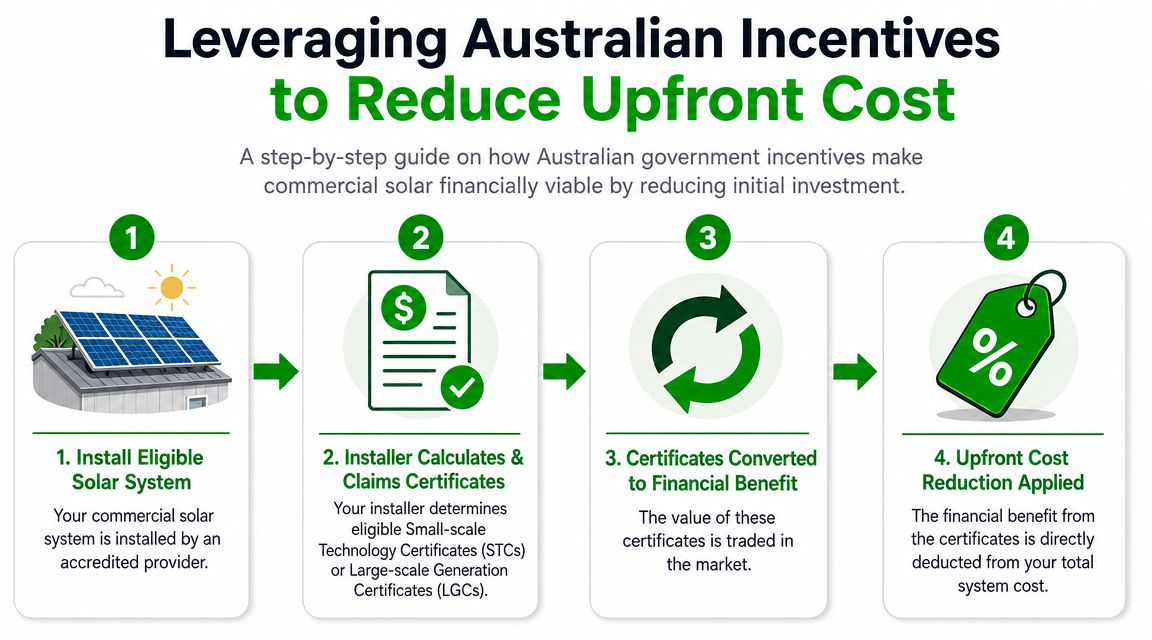 Leveraging Australian Incentives to Reduce Upfront Cost

A step-by-step guide on how Australian government incentives make commercial solar financially viable by reducing initial investment.

1

1. Install Eligible Solar System

Your commercial solar system is installed by an accredited provider.

2

$

2. Installer Calculates & Claims Certificates

Your installer determines eligible Small-scale Technology Certificates (STCs) or Large-scale Generation Certificates (LGCs).

3

3. Certificates Converted to Financial Benefit

The value of these certificates is traded in the market.

4

%

4. Upfront Cost Reduction Applied

The financial benefit from the certificates is directly deducted from your total system cost.